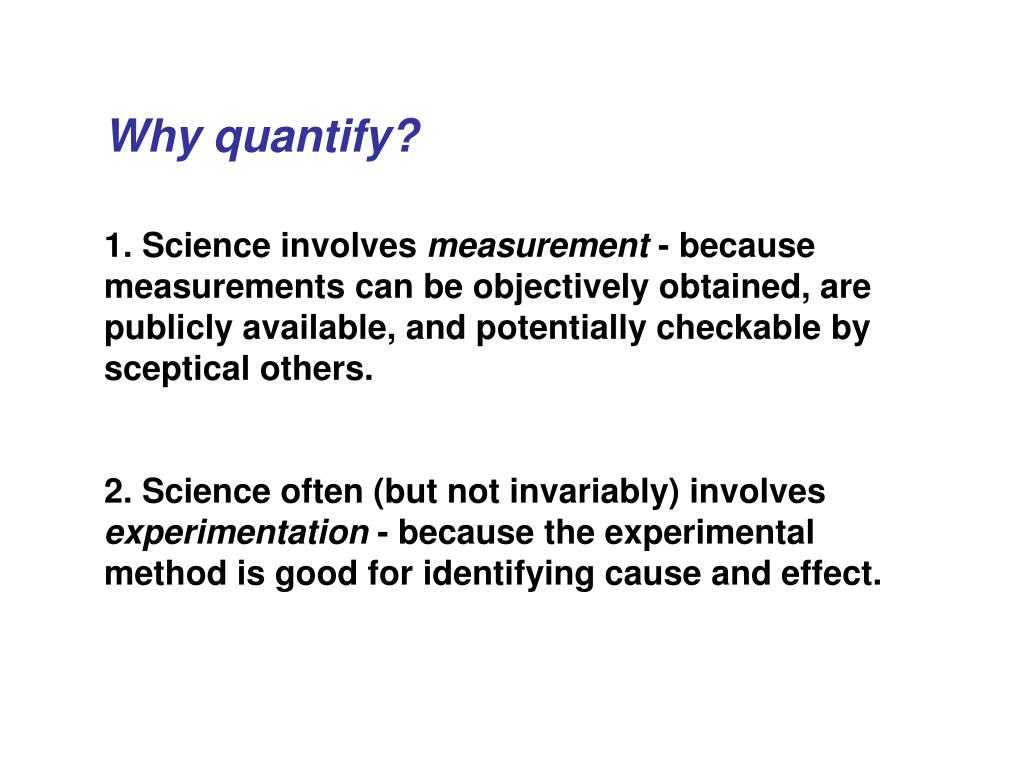 Why quantify?

1. Science involves measurement - because measurements can be objectively obtained, are publicly available, and potentially checkable by sceptical others.

2. Science often (but not invariably) involves experimentation - because the experimental method is good for identifying cause and effect.